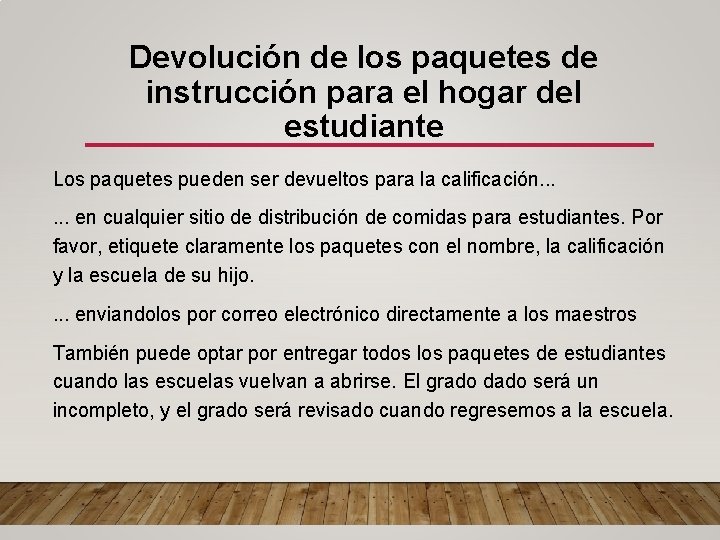 Devolución de los paquetes de instrucción para el hogar del estudiante

Los paquetes pueden ser devueltos para la calificación...

... en cualquier sitio de distribución de comidas para estudiantes. Por favor, etiquete claramente los paquetes con el nombre, la calificación y la escuela de su hijo.

... enviandolos por correo electrónico directamente a los maestros

También puede optar por entregar todos los paquetes de estudiantes cuando las escuelas vuelvan a abrirse. El grado dado será un incompleto, y el grado será revisado cuando regresemos a la escuela.